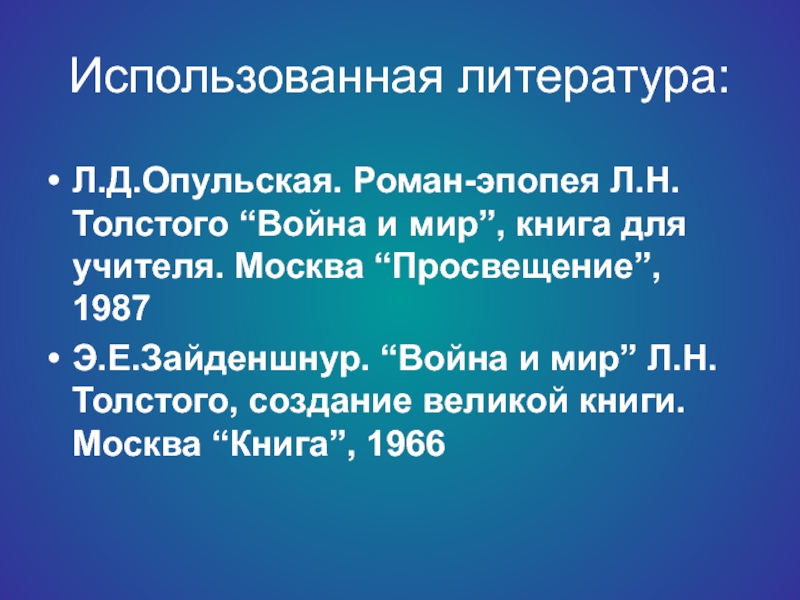 Использованная литература:

• Л.Д.Опульская. Роман-эпопея Л.Н. Толстого “Война и мир”, книга для учителя. Москва “Просвещение”, 1987

• Э.Е.Зайденшнур. “Война и мир” Л.Н. Толстого, создание великой книги. Москва “Книга”, 1966